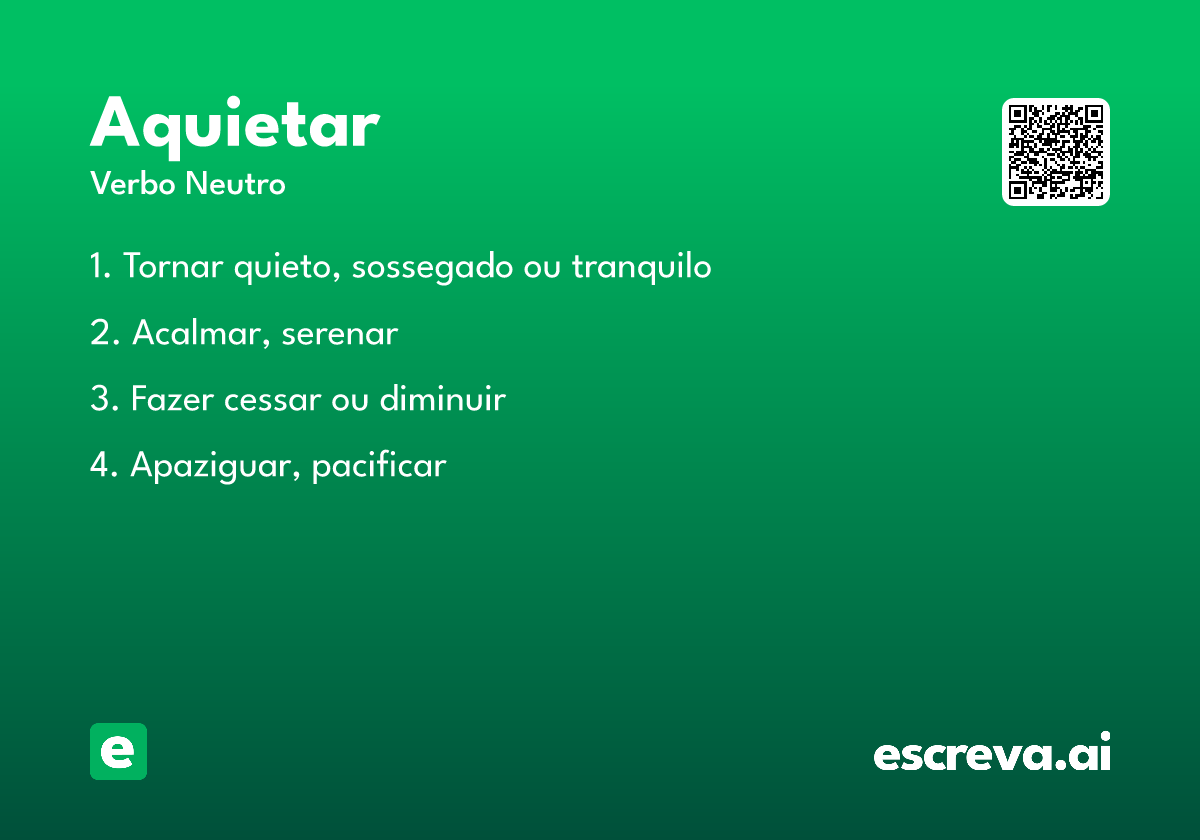 Aquietar
Verbo Neutro

1. Tornar quieto, sossegado ou tranquilo

2. Acalmar, serenar

3. Fazer cessar ou diminuir

4. Apaziguar, pacificar

e

escreva.ai